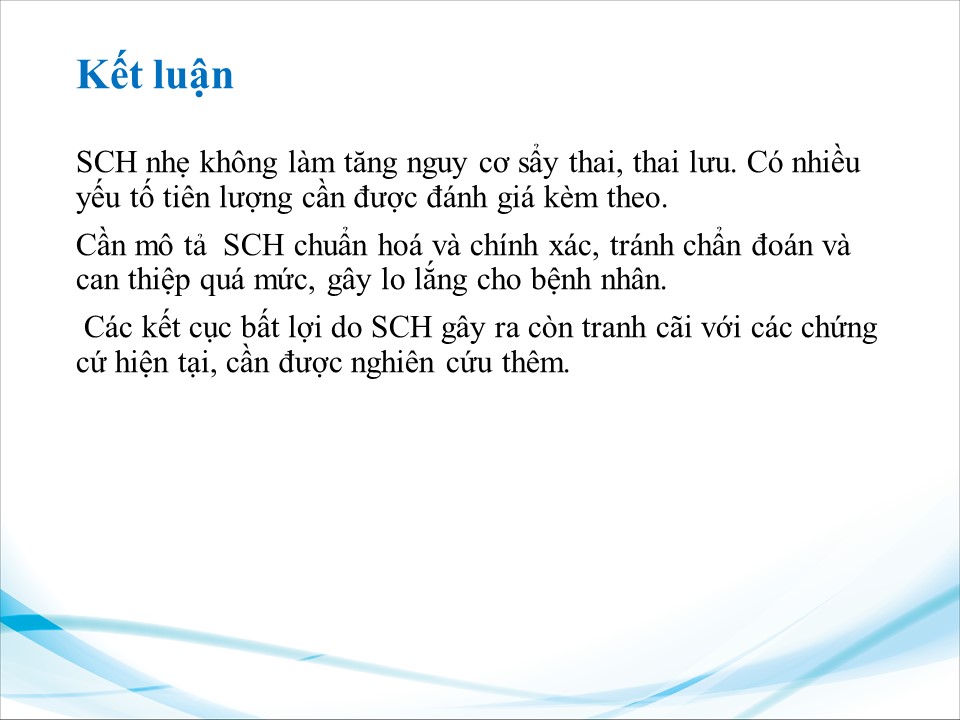 Kết luận

SCH nhẹ không làm tăng nguy cơ sẩy thai, thai lưu. Có nhiều yếu tố tiên lượng cần được đánh giá kèm theo.

Cần mô tả SCH chuẩn hoá và chính xác, tránh chẩn đoán và can thiệp quá mức, gây lo lắng cho bệnh nhân.

Các kết cục bất lợi do SCH gây ra còn tranh cãi với các chứng cứ hiện tại, cần được nghiên cứu thêm.